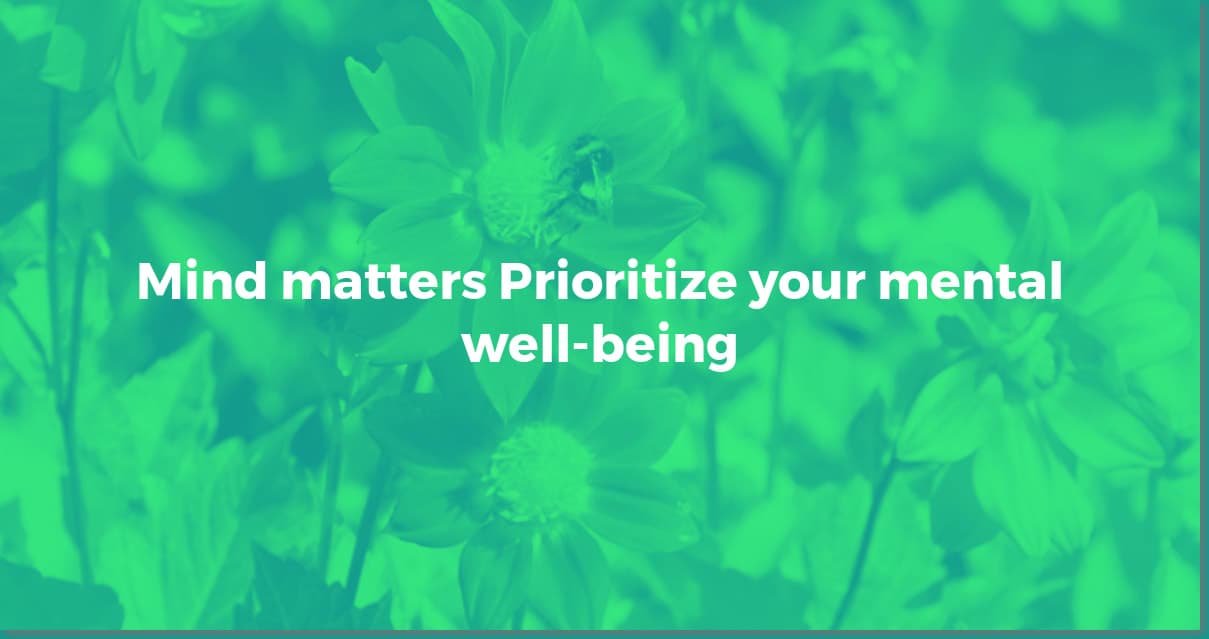 Mind matters Prioritize your mental well-being